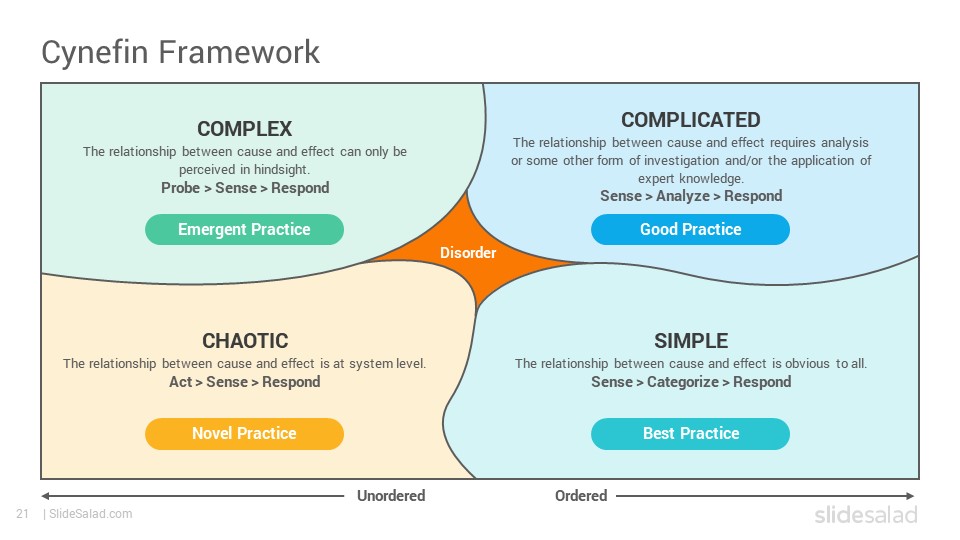 Cynefin Framework

COMPLEX
The relationship between cause and effect can only be perceived in hindsight.
Probe > Sense > Respond

Emergent Practice

COMPLICATED
The relationship between cause and effect requires analysis or some other form of investigation and/or the application of expert knowledge.
Sense > Analyze > Respond

Good Practice

Disorder

CHAOTIC
The relationship between cause and effect is at system level.
Act > Sense > Respond

Novel Practice

SIMPLE
The relationship between cause and effect is obvious to all.
Sense > Categorize > Respond

Best Practice

Unordered

Ordered

21 | SlideSalad.com

slidesalad